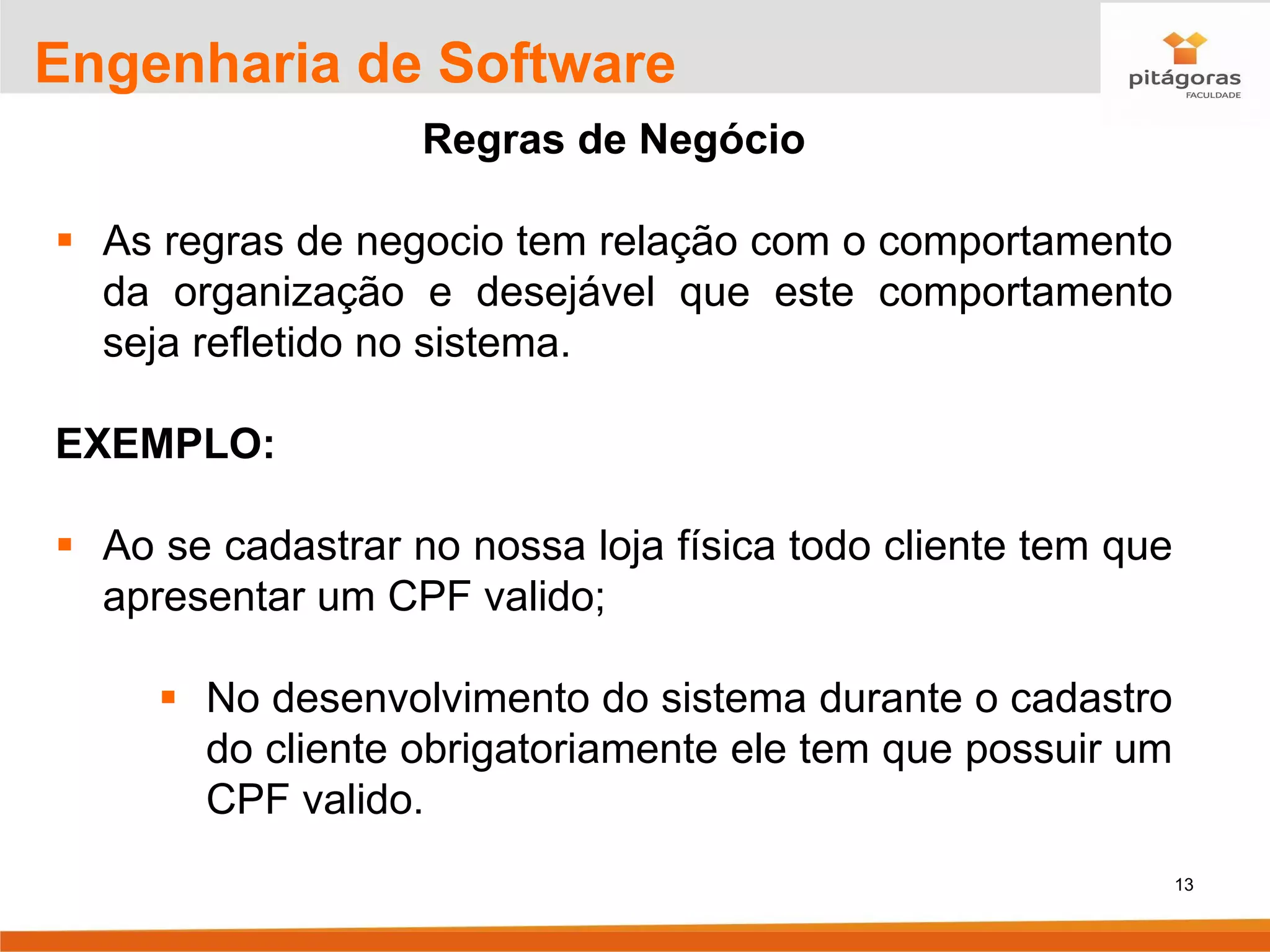 Engenharia de Software

pitágoras
FACULDADE

Regras de Negócio

▪ As regras de negocio tem relação com o comportamento da organização e desejável que este comportamento seja refletido no sistema.

EXEMPLO:

▪ Ao se cadastrar no nossa loja física todo cliente tem que apresentar um CPF valido;

▪ No desenvolvimento do sistema durante o cadastro do cliente obrigatoriamente ele tem que possuir um CPF valido.

13